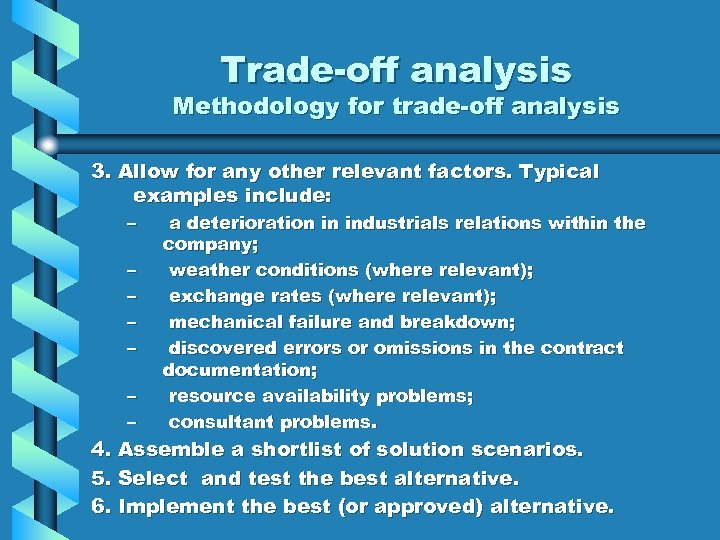 Trade-off analysis
Methodology for trade-off analysis

3. Allow for any other relevant factors. Typical examples include:
– a deterioration in industrials relations within the company;
– weather conditions (where relevant);
– exchange rates (where relevant);
– mechanical failure and breakdown;
– discovered errors or omissions in the contract documentation;
– resource availability problems;
– consultant problems.
4. Assemble a shortlist of solution scenarios.
5. Select and test the best alternative.
6. Implement the best (or approved) alternative.